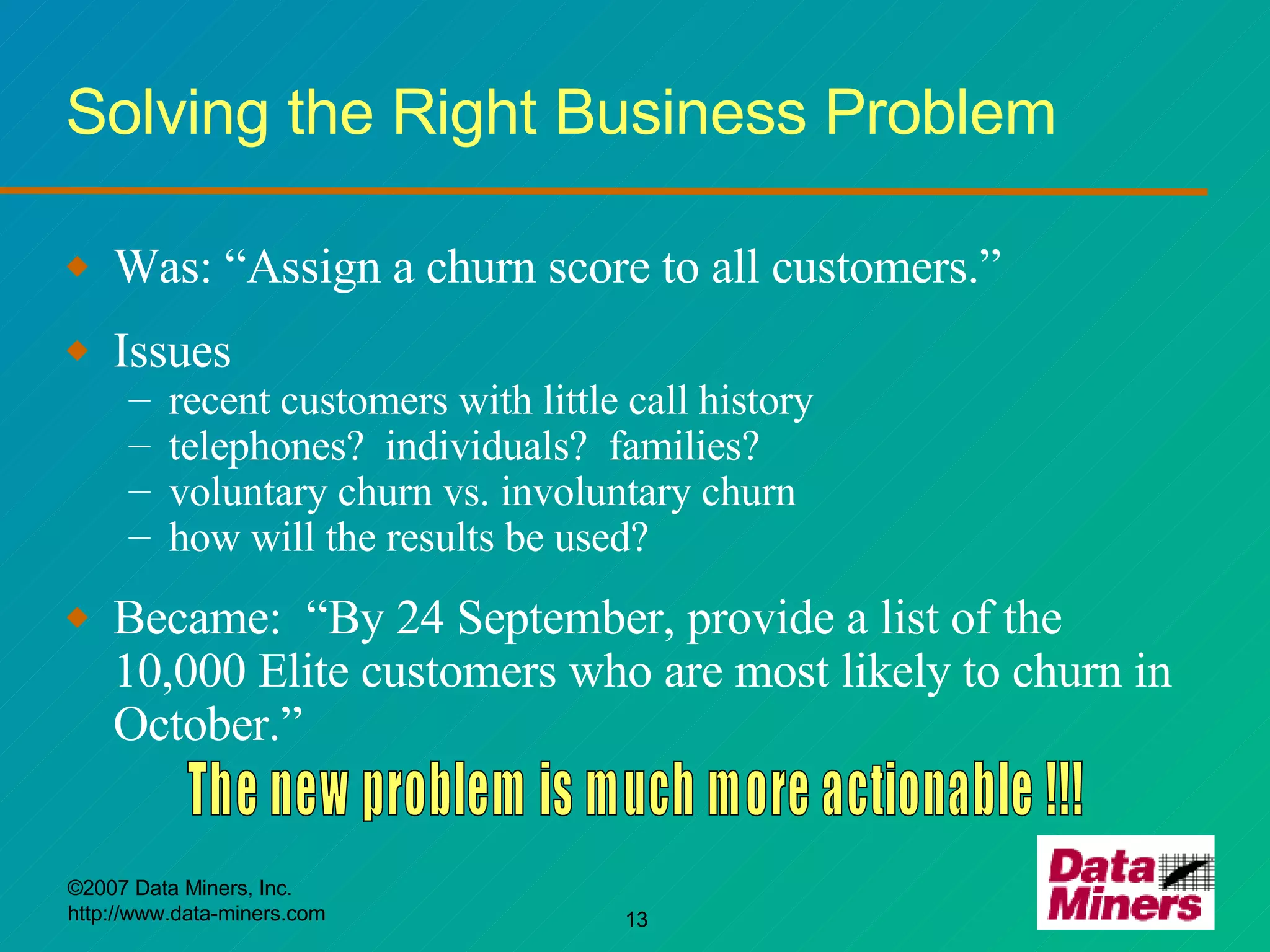 Solving the Right Business Problem

◆ Was: “Assign a churn score to all customers.”

◆ Issues
– recent customers with little call history
– telephones? individuals? families?
– voluntary churn vs. involuntary churn
– how will the results be used?

◆ Became: “By 24 September, provide a list of the 10,000 Elite customers who are most likely to churn in October.”

The new problem is much more actionable !!!

©2007 Data Miners, Inc.
http://www.data-miners.com

13

Data Miners